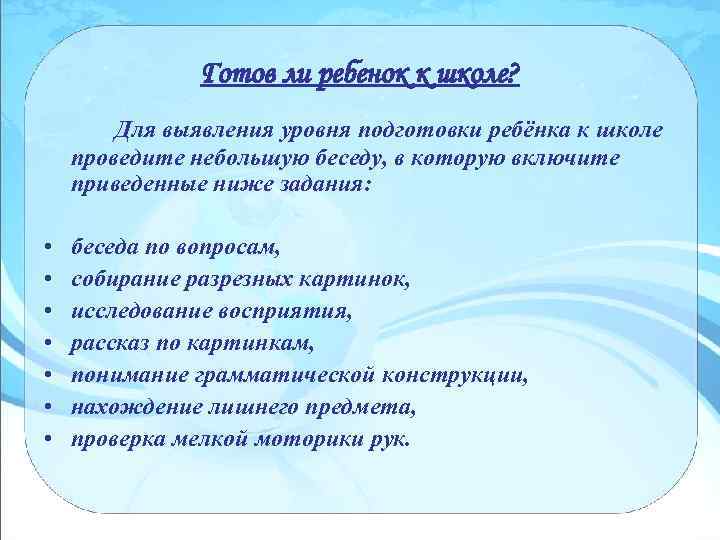 Готов ли ребенок к школе?

Для выявления уровня подготовки ребёнка к школе проведите небольшую беседу, в которую включите приведенные ниже задания:

• беседа по вопросам,
• собирание разрезных картинок,
• исследование восприятия,
• рассказ по картинкам,
• понимание грамматической конструкции,
• нахождение лишнего предмета,
• проверка мелкой моторики рук.